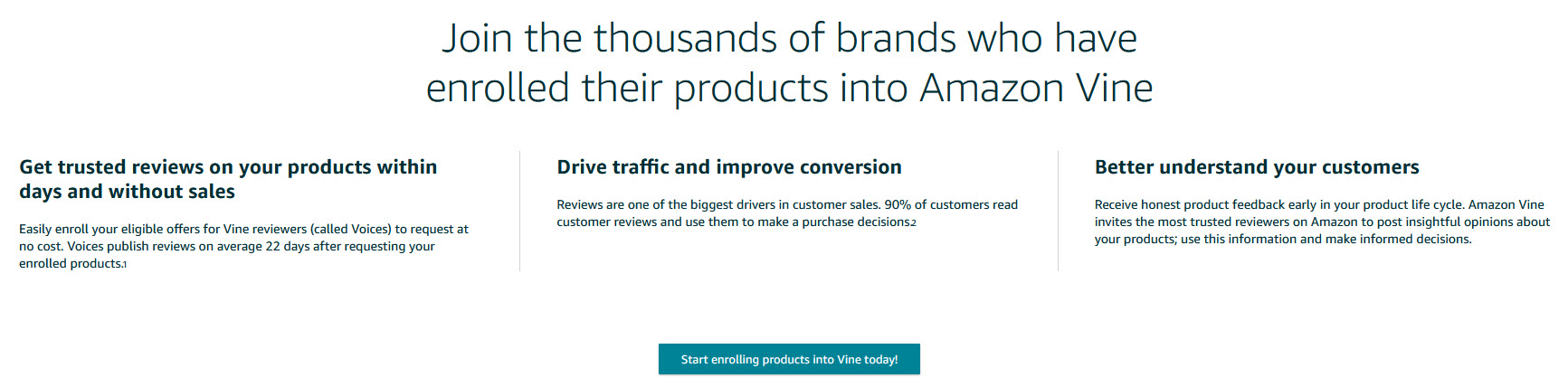 Join the thousands of brands who have enrolled their products into Amazon Vine

Get trusted reviews on your products within days and without sales

Easily enroll your eligible offers for Vine reviewers (called Voices) to request at no cost. Voices publish reviews on average 22 days after requesting your enrolled products.1

Drive traffic and improve conversion

Reviews are one of the biggest drivers in customer sales. 90% of customers read customer reviews and use them to make a purchase decisions2

Better understand your customers

Receive honest product feedback early in your product life cycle. Amazon Vine invites the most trusted reviewers on Amazon to post insightful opinions about your products; use this information and make informed decisions.

Start enrolling products into Vine today!